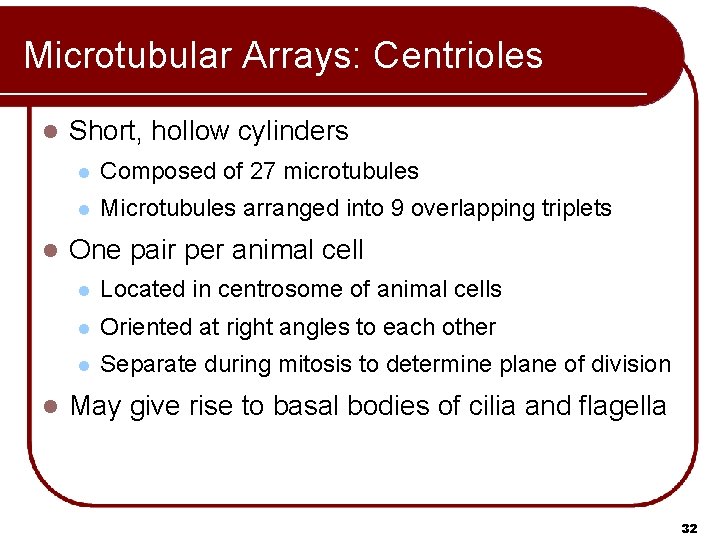 Microtubular Arrays: Centrioles

- Short, hollow cylinders
  - Composed of 27 microtubules
  - Microtubules arranged into 9 overlapping triplets
- One pair per animal cell
  - Located in centrosome of animal cells
  - Oriented at right angles to each other
  - Separate during mitosis to determine plane of division
- May give rise to basal bodies of cilia and flagella

32